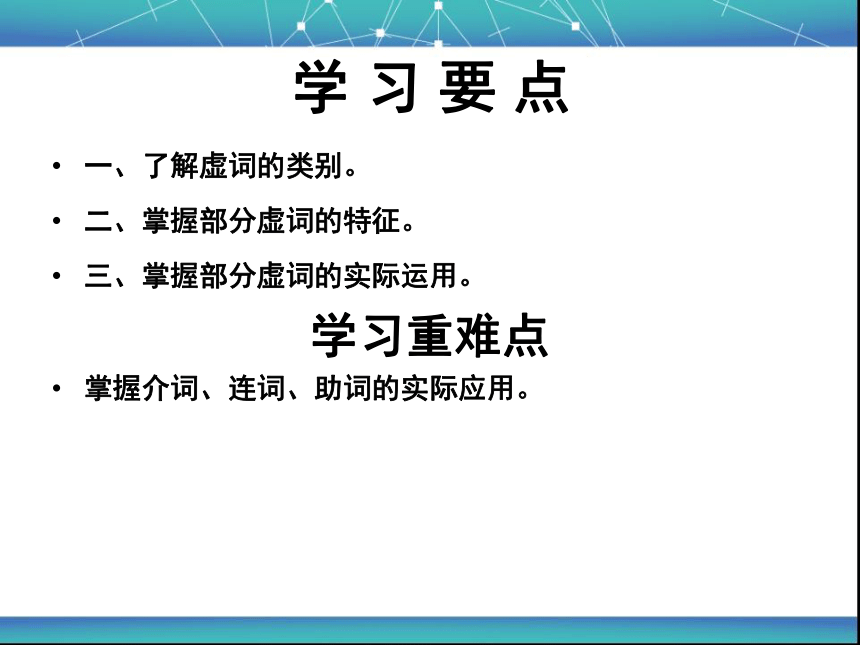 学 习 要 点

• 一、了解虚词的类别。

• 二、掌握部分虚词的特征。

• 三、掌握部分虚词的实际运用。

学习重难点

• 掌握介词、连词、助词的实际应用。